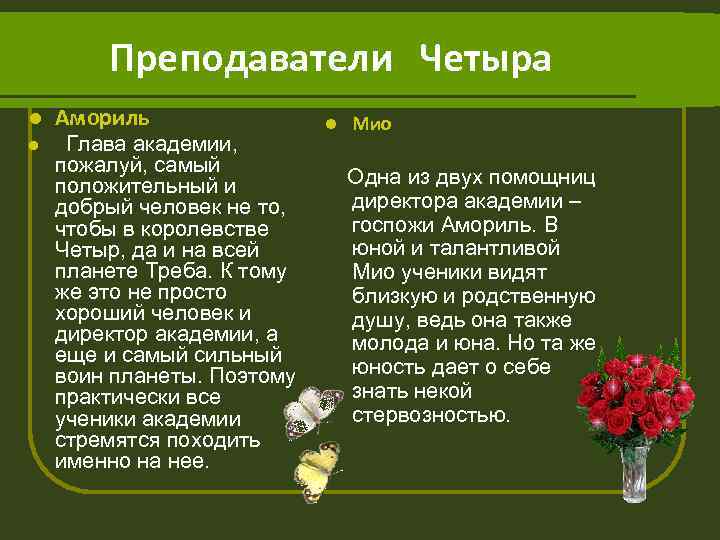 Преподаватели Четыра

Амориль

Глава академии, пожалуй, самый положительный и добрый человек не то, чтобы в королевстве Четыр, да и на всей планете Треба. К тому же это не просто хороший человек и директор академии, а еще и самый сильный воин планеты. Поэтому практически все ученики академии стремятся походить именно на нее.

Мио

Одна из двух помощниц директора академии – госпожи Амориль. В юной и талантливой Мио ученики видят близкую и родственную душу, ведь она также молода и юна. Но та же юность дает о себе знать некой стервозностью.